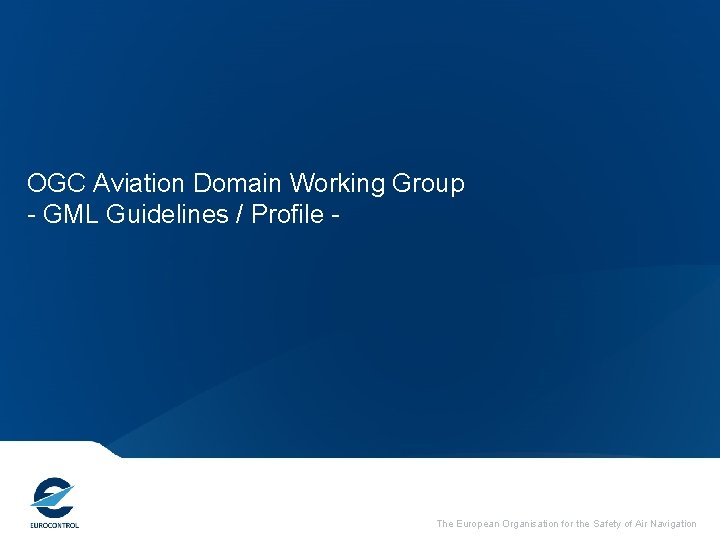 OGC Aviation Domain Working Group
- GML Guidelines / Profile -

EUROCONTROL

The European Organisation for the Safety of Air Navigation